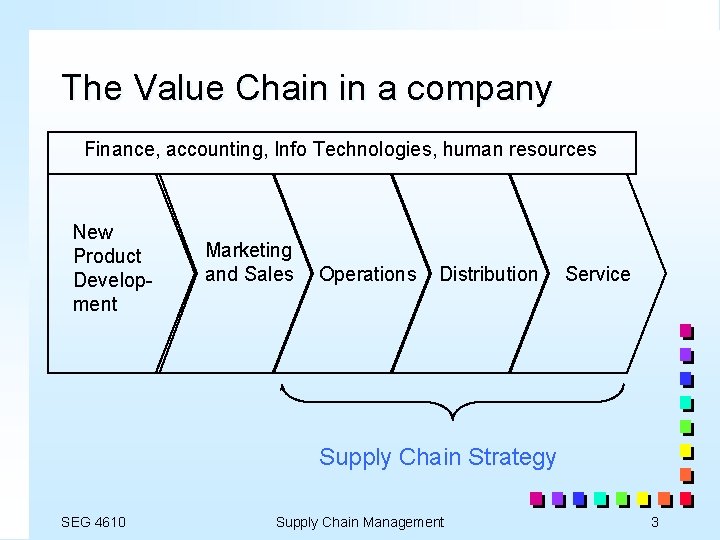 The Value Chain in a company

Finance, accounting, Info Technologies, human resources

New Product Development

Marketing and Sales

Operations

Distribution

Service

Supply Chain Strategy

SEG 4610

Supply Chain Management

3